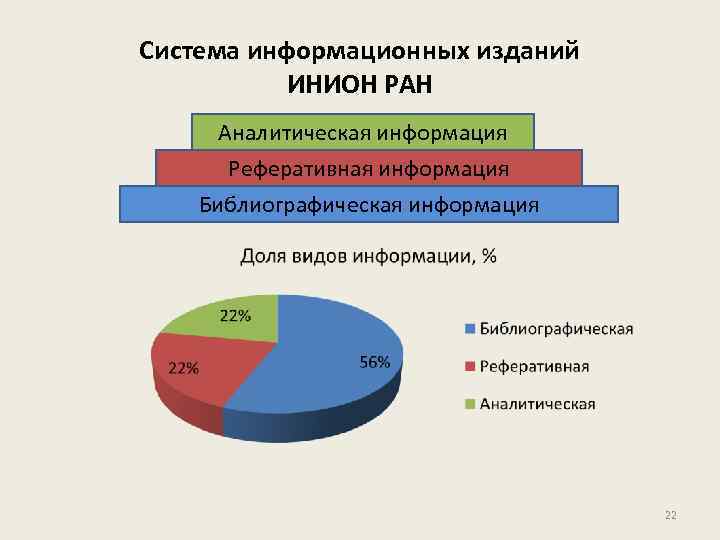 Система информационных изданий ИНИОН РАН

Аналитическая информация

Реферативная информация

Библиографическая информация

Доля видов информации, %

22%

22%

56%

Библиографическая

Реферативная

Аналитическая

22